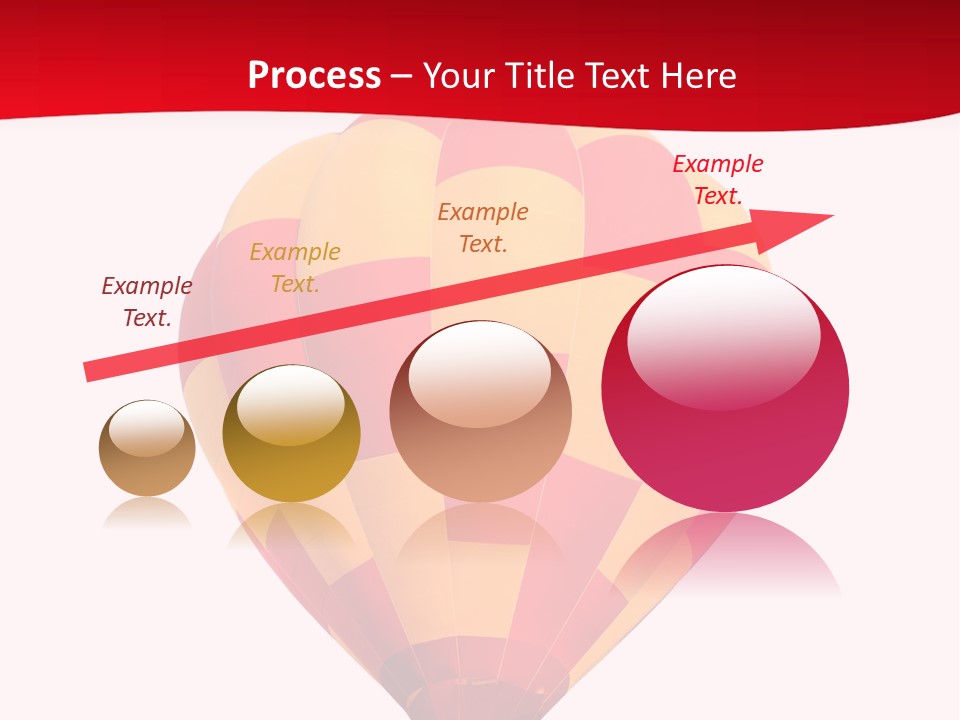 Process – Your Title Text Here

Example Text.

Example Text.

Example Text.

Example Text.